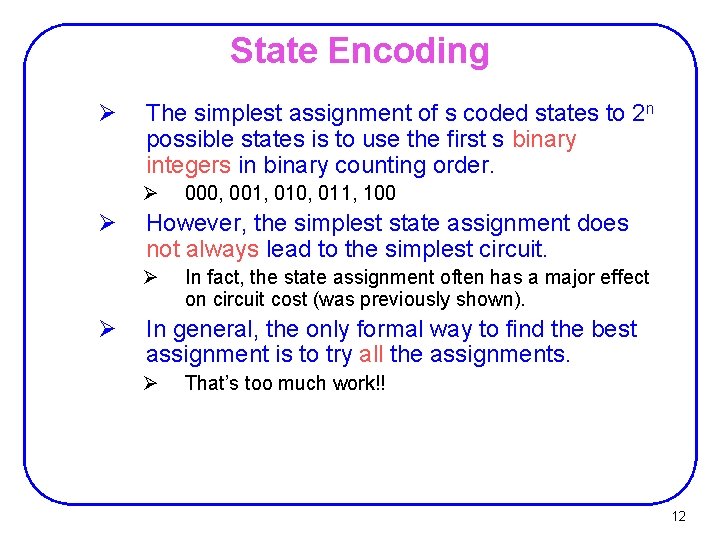 State Encoding

➢ The simplest assignment of s coded states to $2^n$ possible states is to use the first s binary integers in binary counting order.

➢ 000, 001, 010, 011, 100

➢ However, the simplest state assignment does not always lead to the simplest circuit.

➢ In fact, the state assignment often has a major effect on circuit cost (was previously shown).

➢ In general, the only formal way to find the best assignment is to try all the assignments.

➢ That's too much work!!

12